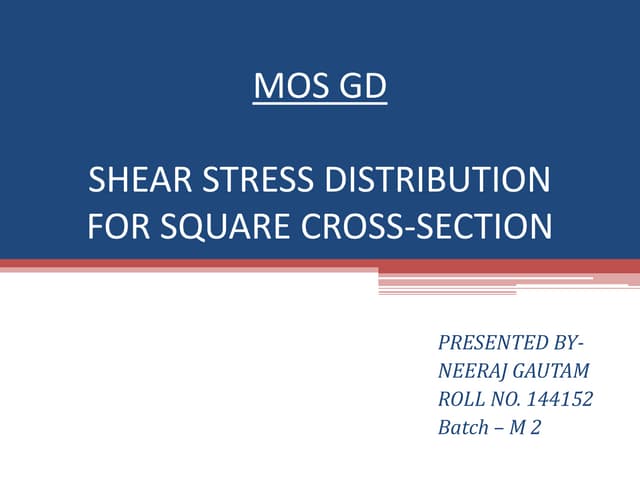 MOS GD

SHEAR STRESS DISTRIBUTION FOR SQUARE CROSS-SECTION

PRESENTED BY-
NEERAJ GAUTAM
ROLL NO. 144152
Batch – M 2